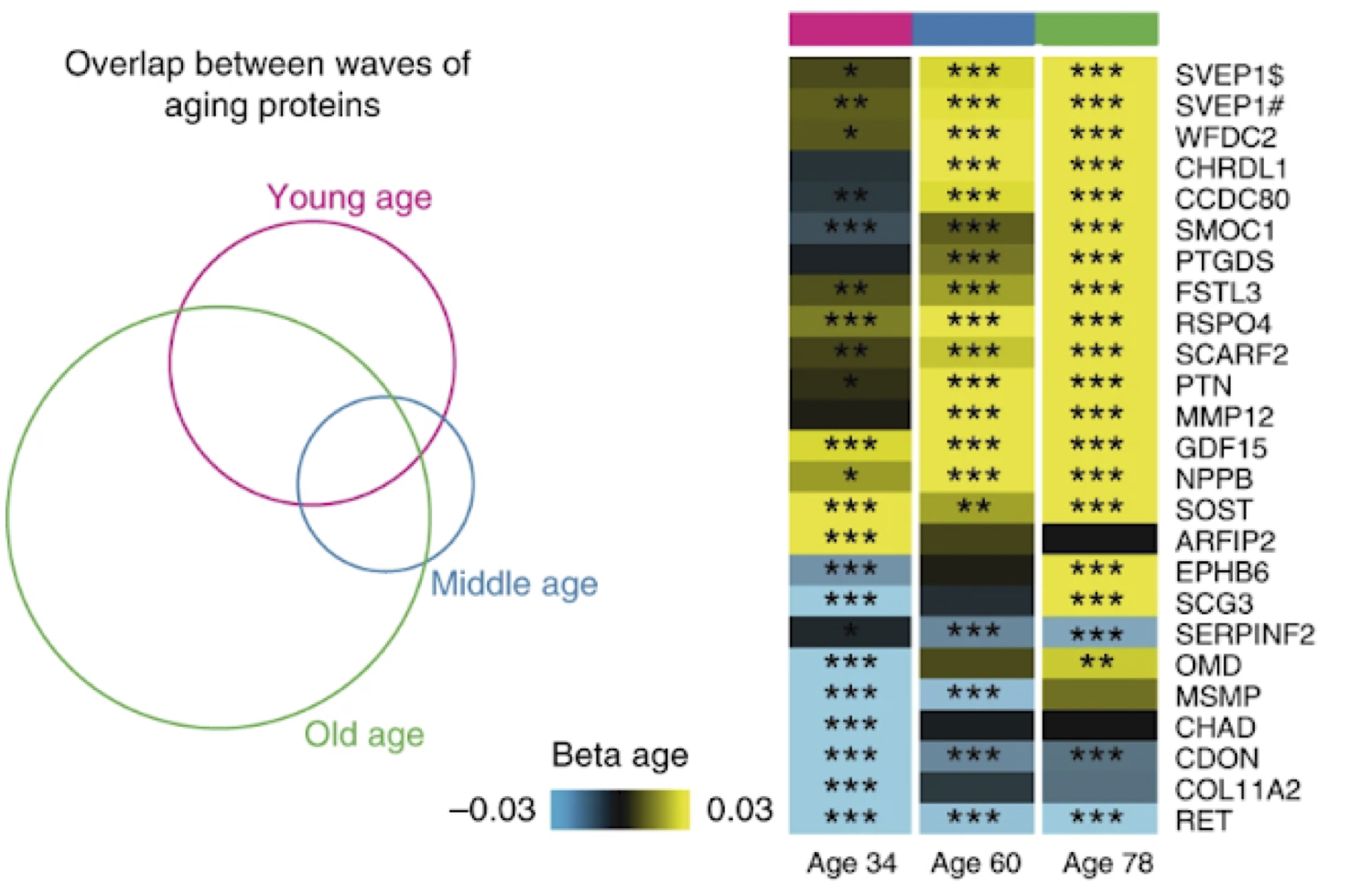 Overlap between waves of aging proteins

Young age

Middle age

Old age

Beta age

–0.03 0.03

| Age 34 | Age 60 | Age 78 | |
|---|---|---|---|
| * | *** | *** | SVEP1$ |
| ** | *** | *** | SVEP1# |
| * | *** | *** | WFDC2 |
| | *** | *** | CHRDL1 |
| ** | *** | *** | CCDC80 |
| *** | *** | *** | SMOC1 |
| | *** | *** | PTGDS |
| ** | *** | *** | FSTL3 |
| *** | *** | *** | RSPO4 |
| ** | *** | *** | SCARF2 |
| * | *** | *** | PTN |
| | *** | *** | MMP12 |
| *** | *** | *** | GDF15 |
| * | *** | *** | NPPB |
| *** | ** | *** | SOST |
| *** | | | ARFIP2 |
| *** | | *** | EPHB6 |
| *** | | *** | SCG3 |
| * | *** | *** | SERPINF2 |
| *** | | ** | OMD |
| *** | *** | | MSMP |
| *** | | | CHAD |
| *** | *** | *** | CDON |
| *** | | | COL11A2 |
| *** | *** | *** | RET |